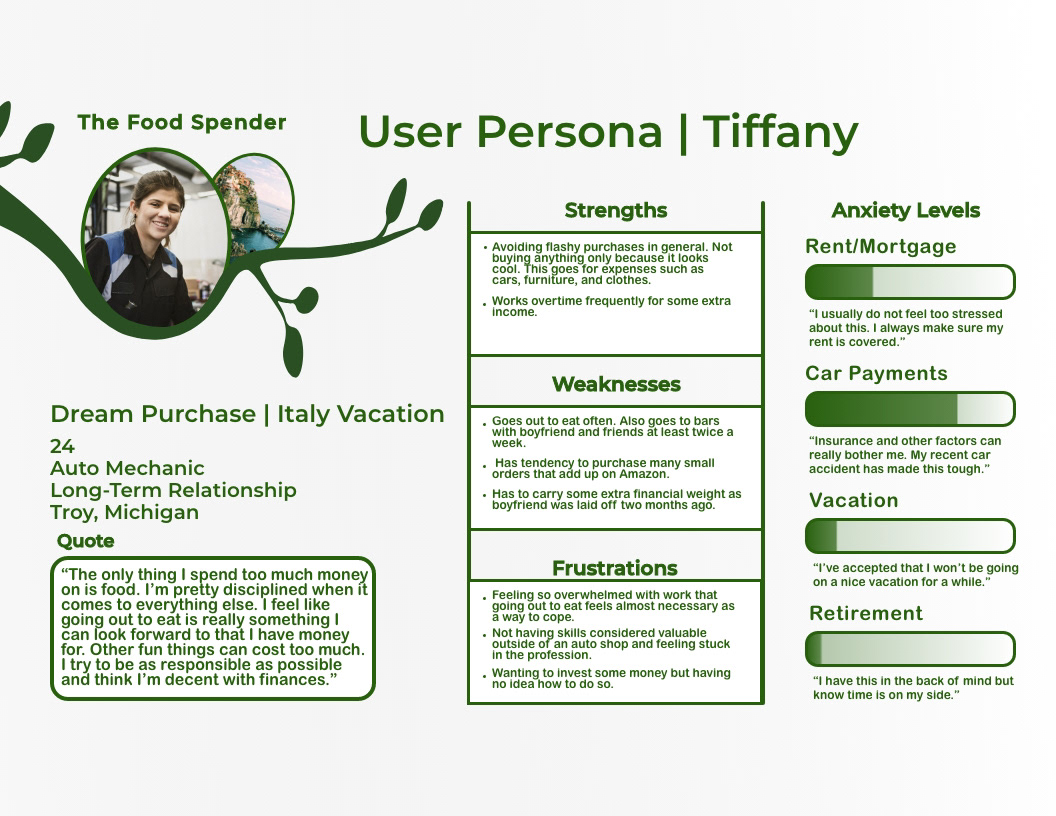 The Food Spender

User Persona | Tiffany

Dream Purchase | Italy Vacation

24
Auto Mechanic
Long-Term Relationship
Troy, Michigan

Quote

“The only thing I spend too much money on is food. I’m pretty disciplined when it comes to everything else. I feel like going out to eat is really something I can look forward to that I have money for. Other fun things can cost too much. I try to be as responsible as possible and think I’m decent with finances.”

Strengths

• Avoiding flashy purchases in general. Not buying anything only because it looks cool. This goes for expenses such as cars, furniture, and clothes.
• Works overtime frequently for some extra income.

Weaknesses

• Goes out to eat often. Also goes to bars with boyfriend and friends at least twice a week.
• Has tendency to purchase many small orders that add up on Amazon.
• Has to carry some extra financial weight as boyfriend was laid off two months ago.

Frustrations

• Feeling so overwhelmed with work that going out to eat feels almost necessary as a way to cope.
• Not having skills considered valuable outside of an auto shop and feeling stuck in the profession.
• Wanting to invest some money but having no idea how to do so.

Anxiety Levels

Rent/Mortgage

“I usually do not feel too stressed about this. I always make sure my rent is covered.”

Car Payments

“Insurance and other factors can really bother me. My recent car accident has made this tough.”

Vacation

“I’ve accepted that I won’t be going on a nice vacation for a while.”

Retirement

“I have this in the back of mind but know time is on my side.”